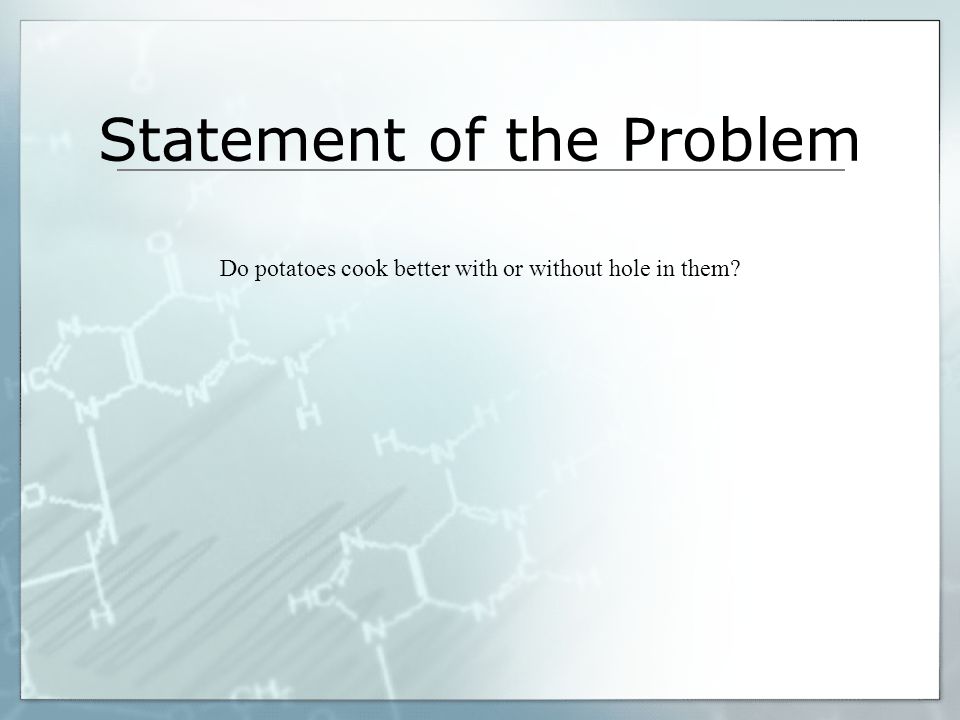 Statement of the Problem

Do potatoes cook better with or without hole in them?